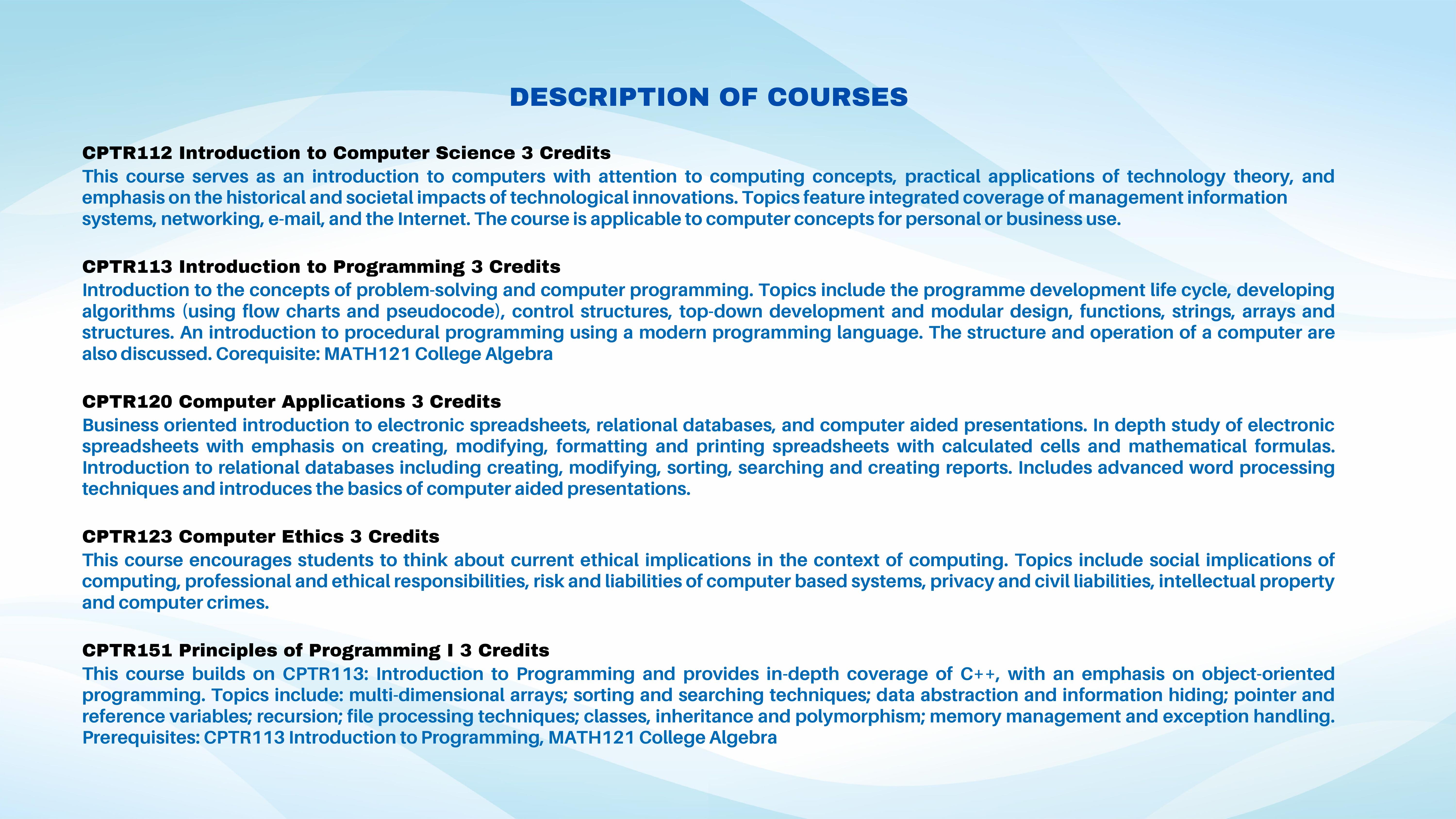 DESCRIPTION OF COURSES

CPTR112 Introduction to Computer Science 3 Credits
This course serves as an introduction to computers with attention to computing concepts, practical applications of technology theory, and emphasis on the historical and societal impacts of technological innovations. Topics feature integrated coverage of management information systems, networking, e-mail, and the Internet. The course is applicable to computer concepts for personal or business use.

CPTR113 Introduction to Programming 3 Credits
Introduction to the concepts of problem-solving and computer programming. Topics include the programme development life cycle, developing algorithms (using flow charts and pseudocode), control structures, top-down development and modular design, functions, strings, arrays and structures. An introduction to procedural programming using a modern programming language. The structure and operation of a computer are also discussed. Corequisite: MATH121 College Algebra

CPTR120 Computer Applications 3 Credits
Business oriented introduction to electronic spreadsheets, relational databases, and computer aided presentations. In depth study of electronic spreadsheets with emphasis on creating, modifying, formatting and printing spreadsheets with calculated cells and mathematical formulas. Introduction to relational databases including creating, modifying, sorting, searching and creating reports. Includes advanced word processing techniques and introduces the basics of computer aided presentations.

CPTR123 Computer Ethics 3 Credits
This course encourages students to think about current ethical implications in the context of computing. Topics include social implications of computing, professional and ethical responsibilities, risk and liabilities of computer based systems, privacy and civil liabilities, intellectual property and computer crimes.

CPTR151 Principles of Programming I 3 Credits
This course builds on CPTR113: Introduction to Programming and provides in-depth coverage of C++, with an emphasis on object-oriented programming. Topics include: multi-dimensional arrays; sorting and searching techniques; data abstraction and information hiding; pointer and reference variables; recursion; file processing techniques; classes, inheritance and polymorphism; memory management and exception handling. Prerequisites: CPTR113 Introduction to Programming, MATH121 College Algebra